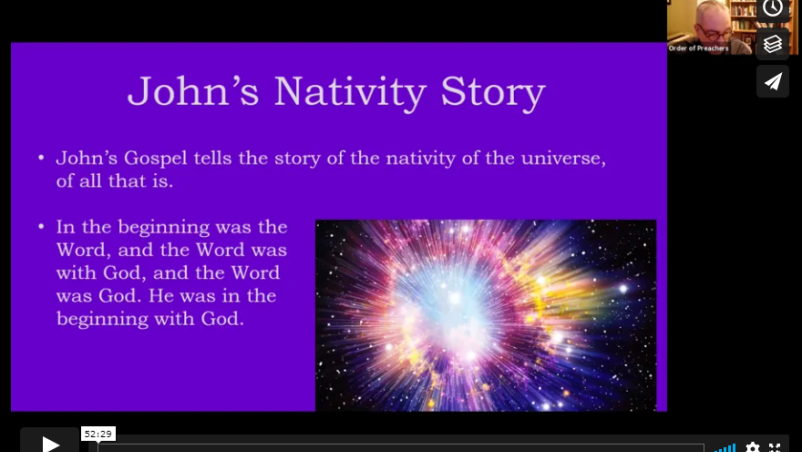 Order of Preachers

John's Nativity Story

• John's Gospel tells the story of the nativity of the universe, of all that is.

• In the beginning was the Word, and the Word was with God, and the Word was God. He was in the beginning with God.

52:29